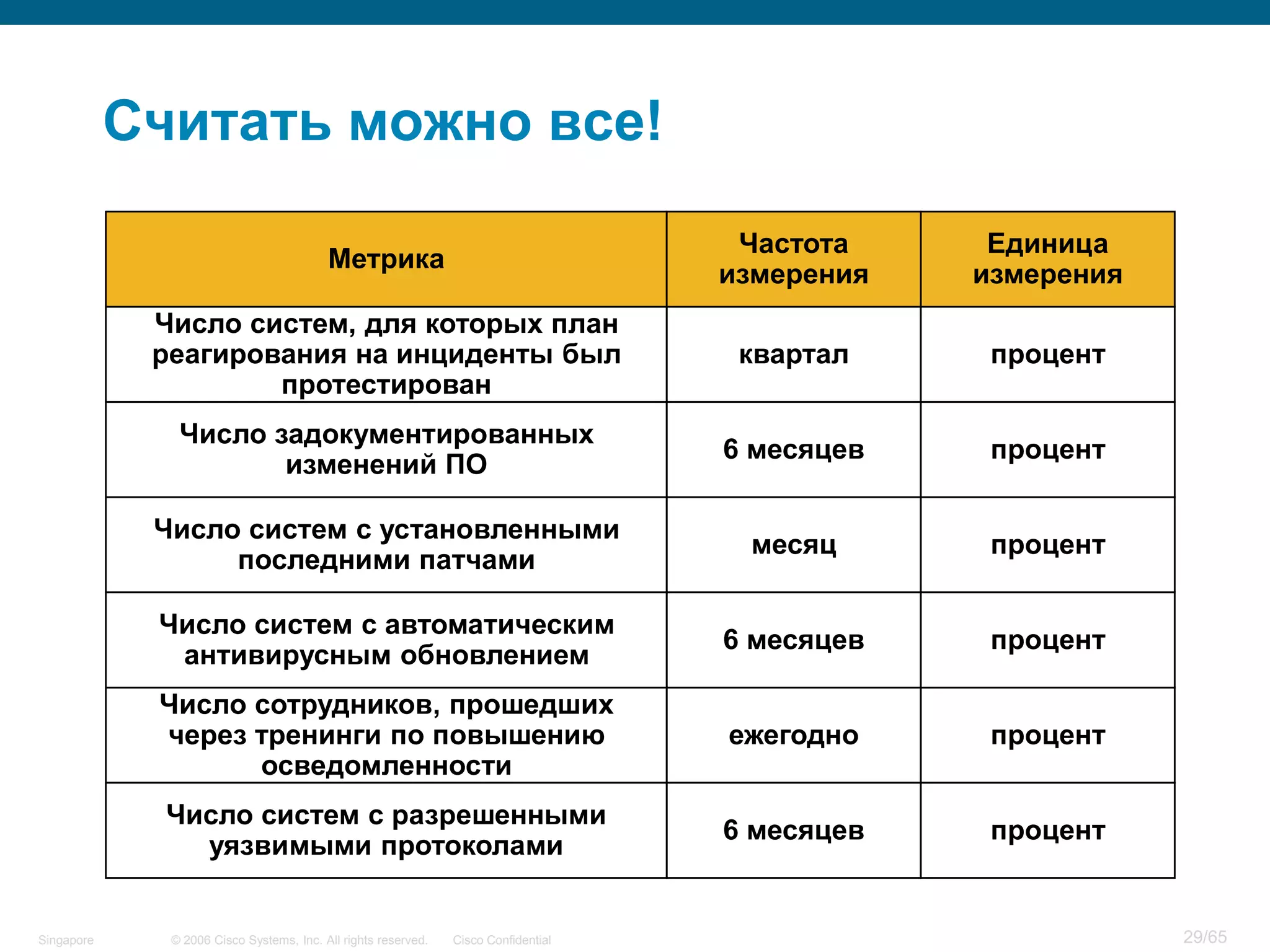 Считать можно все!

| Метрика | Частота измерения | Единица измерения |
|---|---|---|
| Число систем, для которых план реагирования на инциденты был протестирован | квартал | процент |
| Число задокументированных изменений ПО | 6 месяцев | процент |
| Число систем с установленными последними патчами | месяц | процент |
| Число систем с автоматическим антивирусным обновлением | 6 месяцев | процент |
| Число сотрудников, прошедших через тренинги по повышению осведомленности | ежегодно | процент |
| Число систем с разрешенными уязвимыми протоколами | 6 месяцев | процент |

Singapore © 2006 Cisco Systems, Inc. All rights reserved. Cisco Confidential 29/65